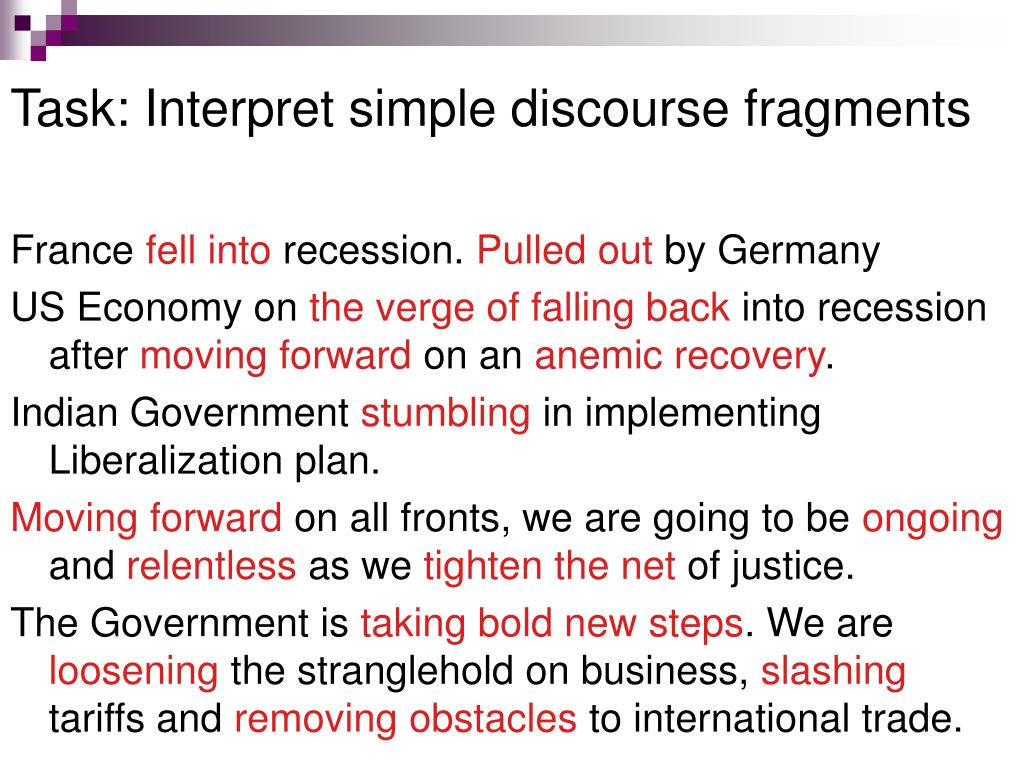 Task: Interpret simple discourse fragments

France fell into recession. Pulled out by Germany

US Economy on the verge of falling back into recession after moving forward on an anemic recovery.

Indian Government stumbling in implementing Liberalization plan.

Moving forward on all fronts, we are going to be ongoing and relentless as we tighten the net of justice.

The Government is taking bold new steps. We are loosening the stranglehold on business, slashing tariffs and removing obstacles to international trade.